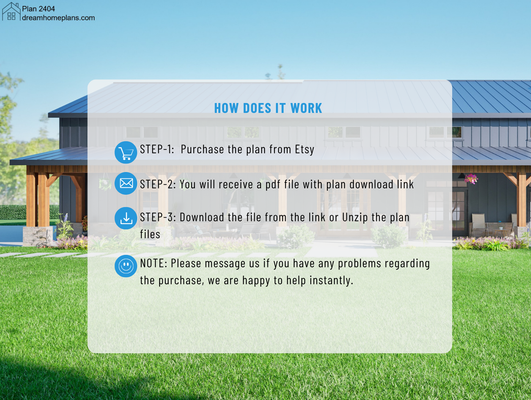 Plan 2404
dreamhomeplans.com

HOW DOES IT WORK

STEP-1: Purchase the plan from Etsy

STEP-2: You will receive a pdf file with plan download link

STEP-3: Download the file from the link or Unzip the plan files

NOTE: Please message us if you have any problems regarding the purchase, we are happy to help instantly.